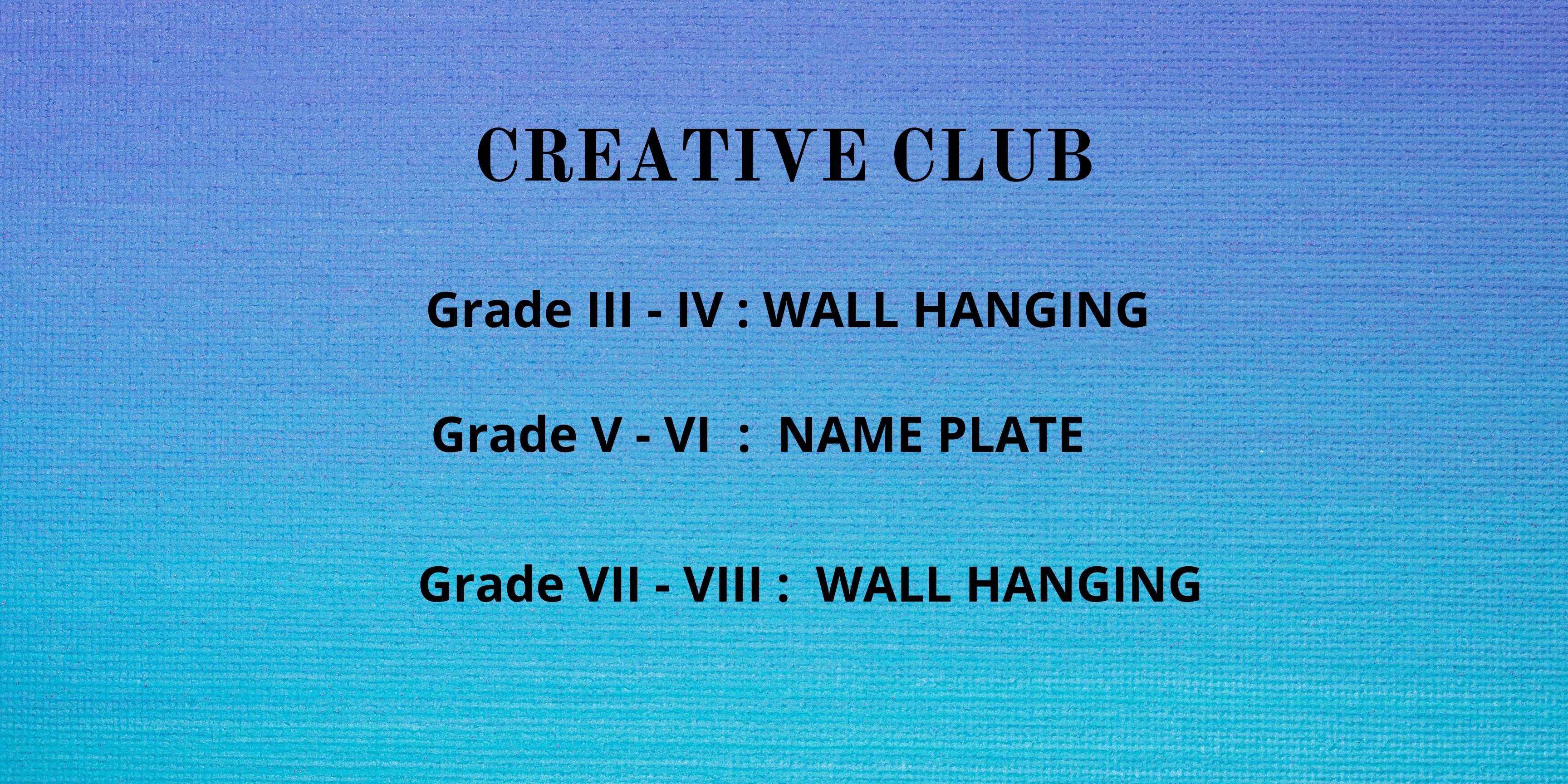 CREATIVE CLUB

Grade III - IV : WALL HANGING

Grade V - VI : NAME PLATE

Grade VII - VIII : WALL HANGING